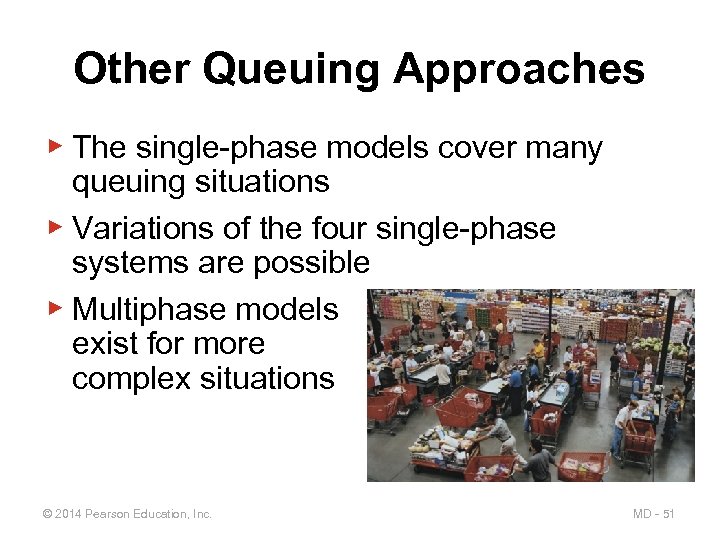 Other Queuing Approaches

▶ The single-phase models cover many queuing situations

▶ Variations of the four single-phase systems are possible

▶ Multiphase models exist for more complex situations

© 2014 Pearson Education, Inc.

MD - 51